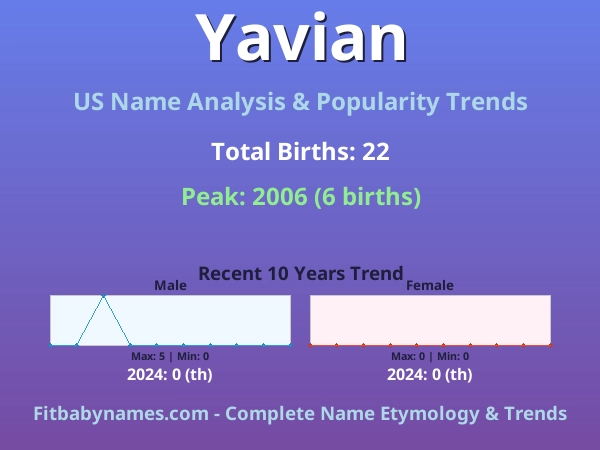 Yavian

US Name Analysis & Popularity Trends

Total Births: 22

Peak: 2006 (6 births)

Recent 10 Years Trend

Male

Max: 5 | Min: 0

2024: 0 (th)

Female

Max: 0 | Min: 0

2024: 0 (th)

Fitbabynames.com - Complete Name Etymology & Trends